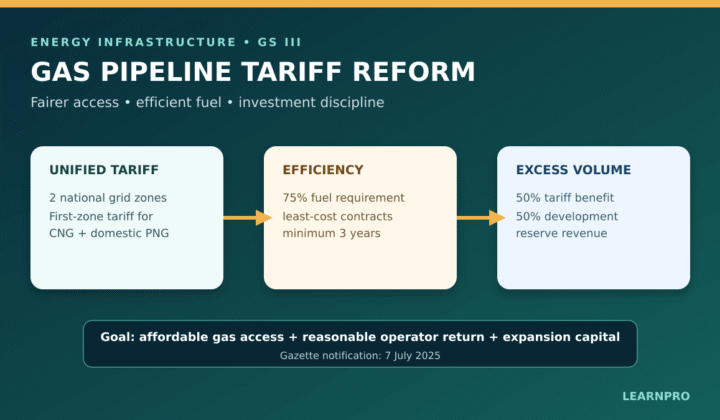 ENERGY INFRASTRUCTURE • GS III

GAS PIPELINE TARIFF REFORM

Fairer access • efficient fuel • investment discipline

UNIFIED TARIFF

2 national grid zones
First-zone tariff for CNG + domestic PNG

EFFICIENCY

75% fuel requirement
least-cost contracts
minimum 3 years

EXCESS VOLUME

50% tariff benefit
50% development reserve revenue

Goal: affordable gas access + reasonable operator return + expansion capital

Gazette notification: 7 July 2025

LEARNPRO